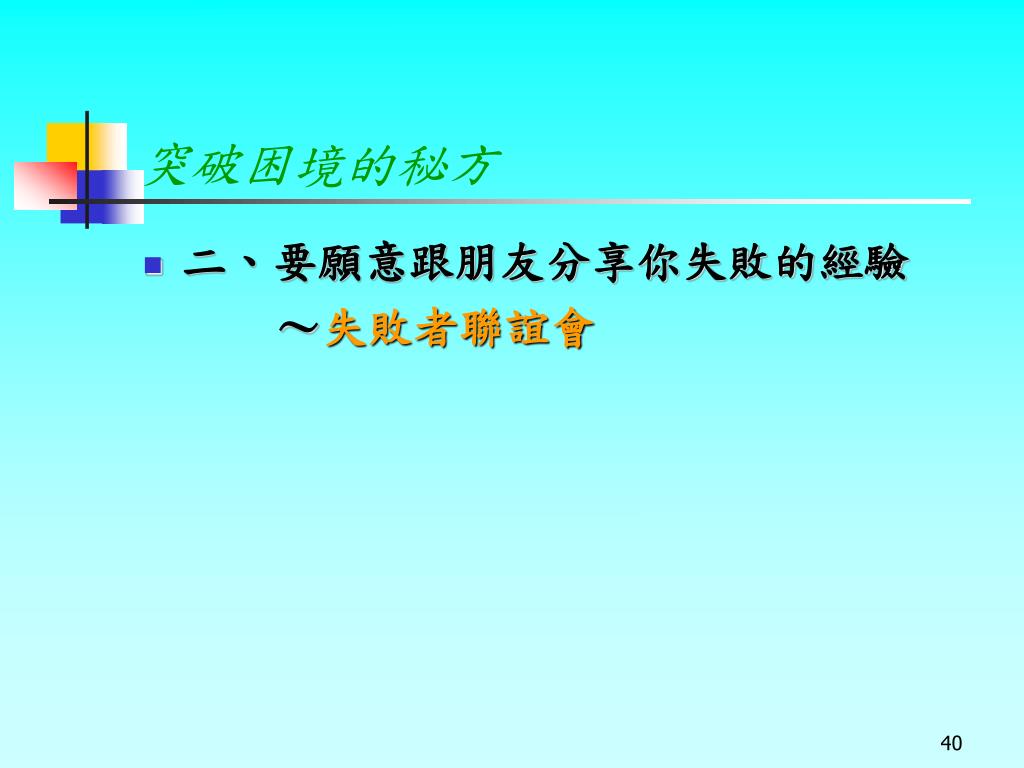 突破困境的秘方

二、要願意跟朋友分享你失敗的經驗
～失敗者聯誼會

40